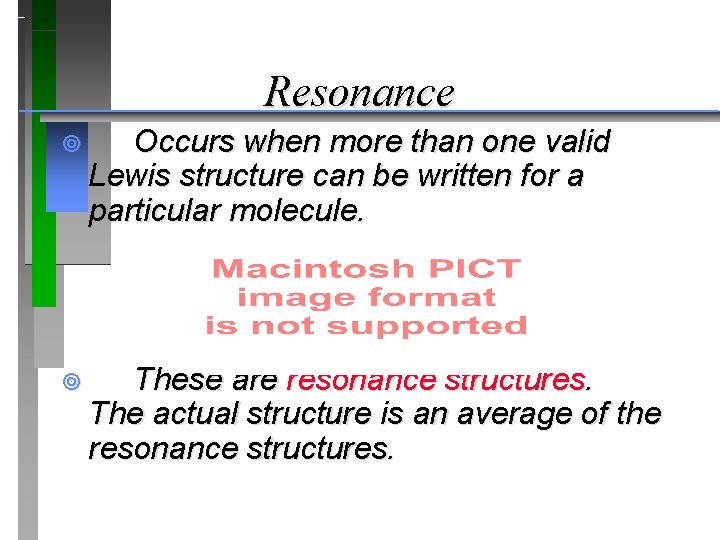 Resonance

Occurs when more than one valid Lewis structure can be written for a particular molecule.

Macintosh PICT image format is not supported

These are resonance structures. The actual structure is an average of the resonance structures.